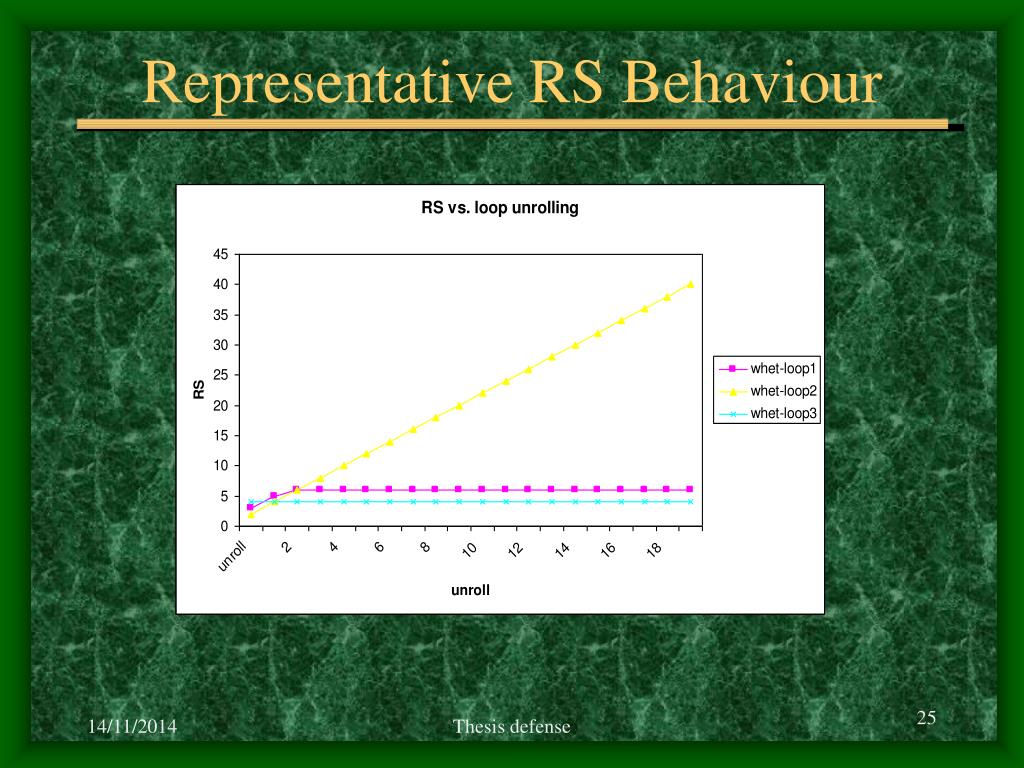 Representative RS Behaviour

RS vs. loop unrolling

45
40
35
30
25
20
15
10
5
0

RS

unroll
2
4
6
8
10
12
14
16
18

unroll

whet-loop1
whet-loop2
whet-loop3

14/11/2014

Thesis defense

25